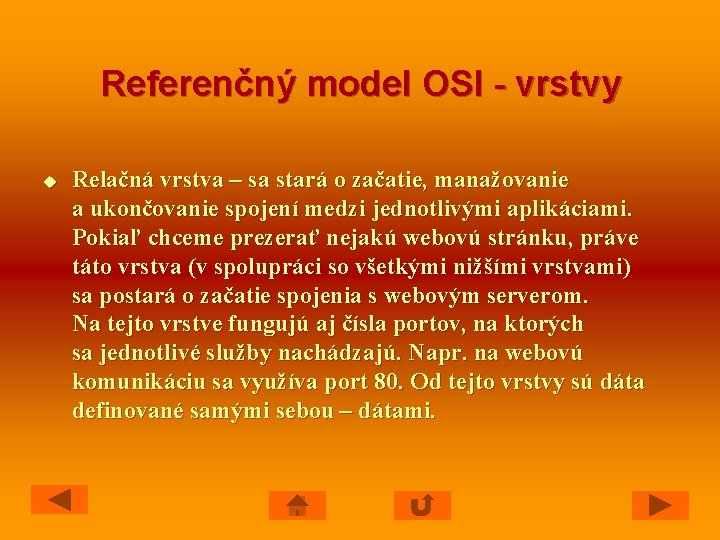 Referenčný model OSI - vrstvy

Relačná vrstva – sa stará o začatie, manažovanie a ukončovanie spojení medzi jednotlivými aplikáciami. Pokiaľ chceme prezerať nejakú webovú stránku, práve táto vrstva (v spolupráci so všetkými nižšími vrstvami) sa postará o začatie spojenia s webovým serverom. Na tejto vrstve fungujú aj čísla portov, na ktorých sa jednotlivé služby nachádzajú. Napr. na webovú komunikáciu sa využíva port 80. Od tejto vrstvy sú dáta definované samými sebou – dátami.